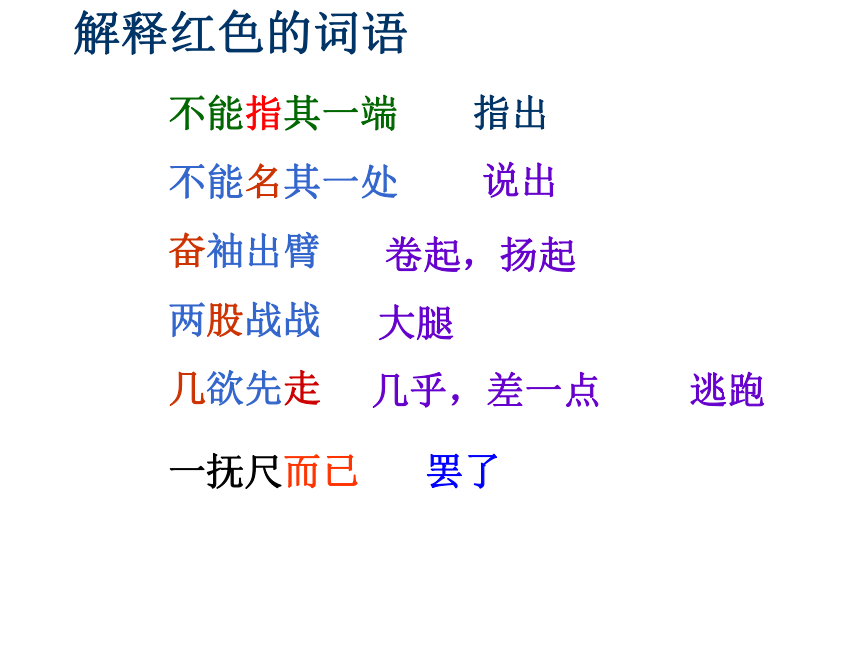 解释红色的词语

不能指其一端　　指出

不能名其一处　　说出

奋袖出臂　　卷起，扬起

两股战战　　大腿

几欲先走　　几乎，差一点　　逃跑

一抚尺而已　　罢了